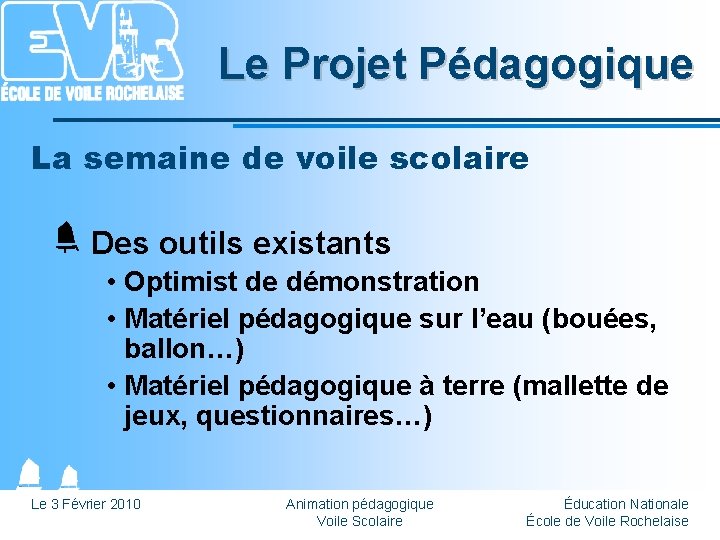 EVR
ÉCOLE DE VOILE ROCHELAISE

Le Projet Pédagogique

La semaine de voile scolaire

Des outils existants
• Optimist de démonstration
• Matériel pédagogique sur l'eau (bouées, ballon…)
• Matériel pédagogique à terre (mallette de jeux, questionnaires…)

Le 3 Février 2010

Animation pédagogique
Voile Scolaire

Éducation Nationale
École de Voile Rochelaise